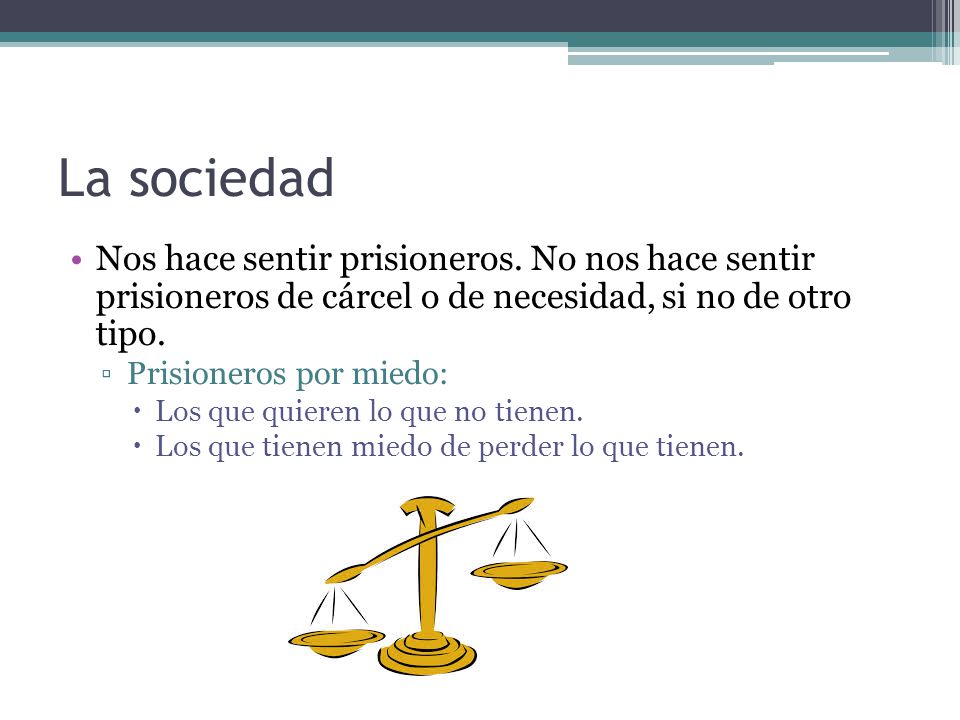 La sociedad

• Nos hace sentir prisioneros. No nos hace sentir prisioneros de cárcel o de necesidad, si no de otro tipo.
▫ Prisioneros por miedo:
• Los que quieren lo que no tienen.
• Los que tienen miedo de perder lo que tienen.